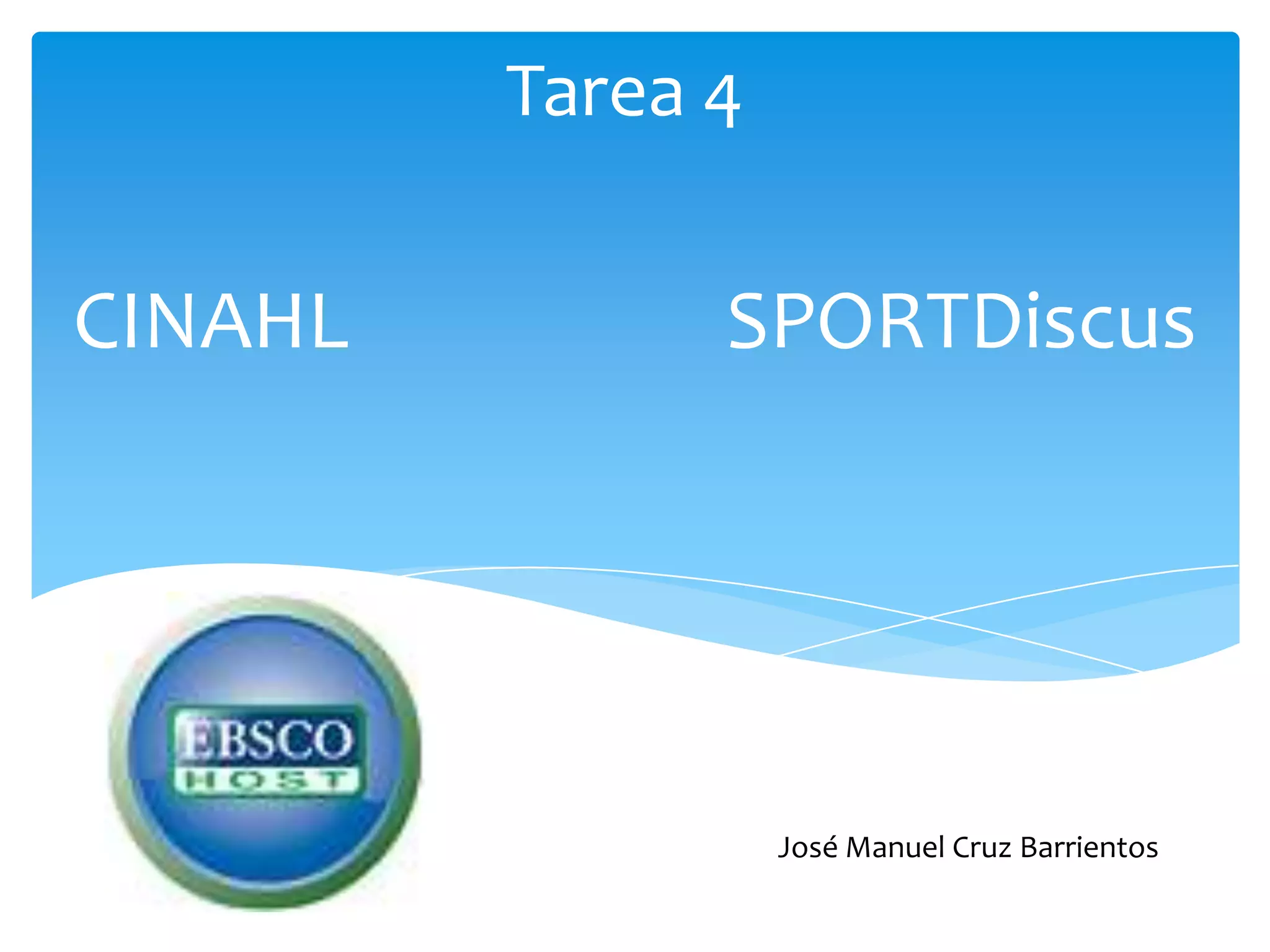 Tarea 4

CINAHL

SPORTDiscus

EBSCO
HOST

José Manuel Cruz Barrientos